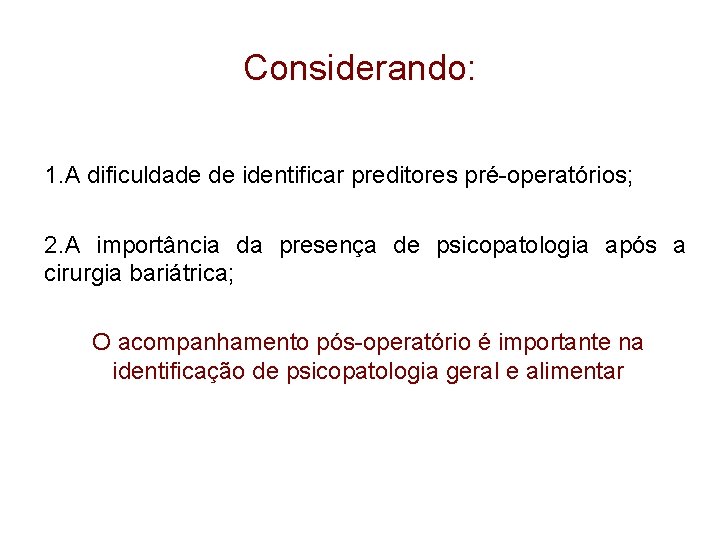 Considerando:

1.A dificuldade de identificar preditores pré-operatórios;

2.A importância da presença de psicopatologia após a cirurgia bariátrica;

O acompanhamento pós-operatório é importante na identificação de psicopatologia geral e alimentar